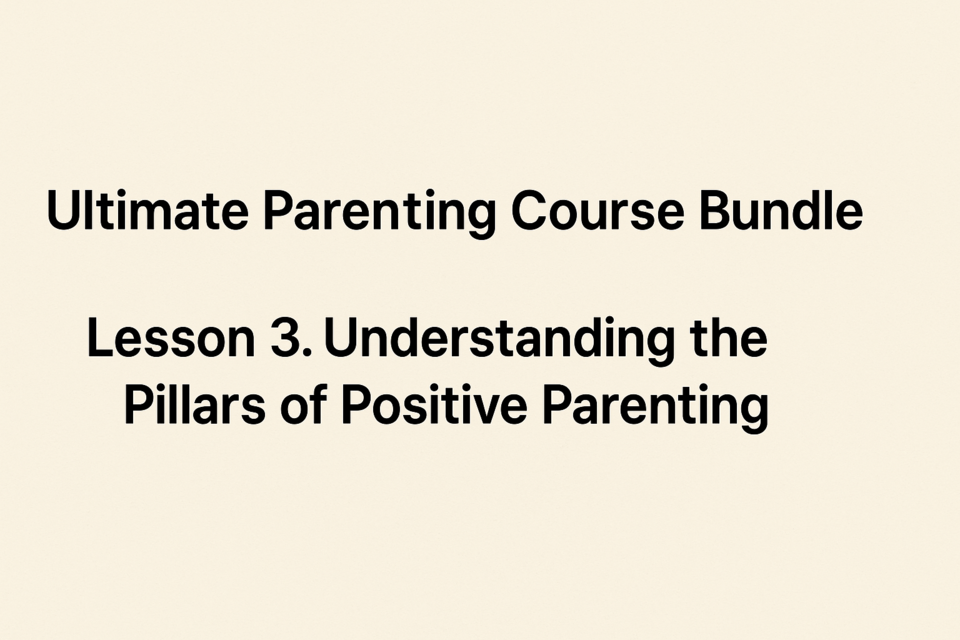 Ultimate Parenting Course Bundle

Lesson 3. Understanding the Pillars of Positive Parenting